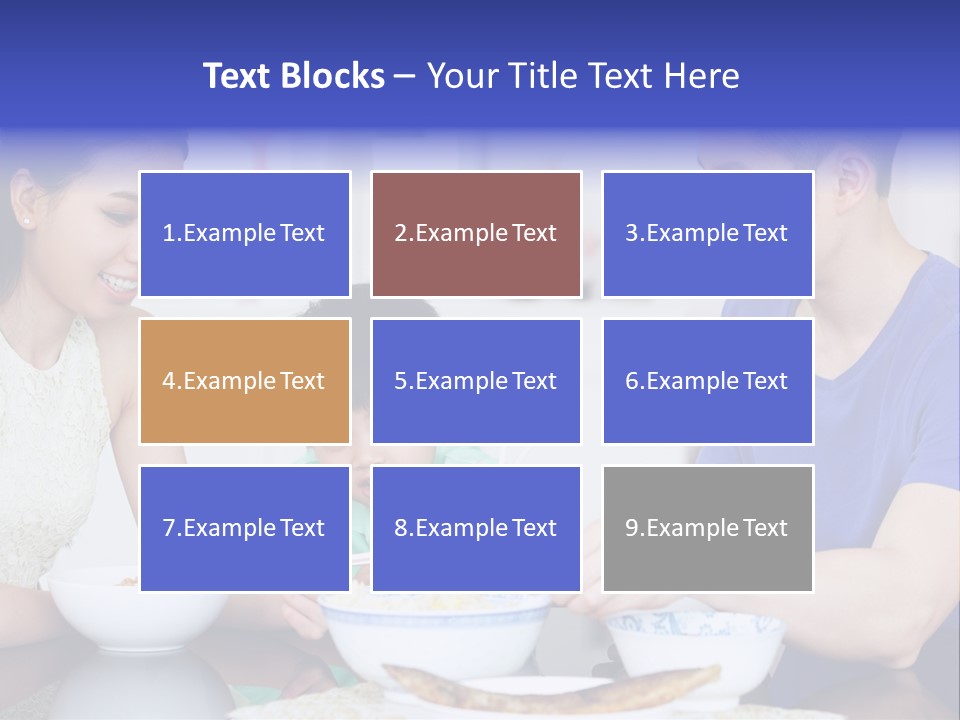 Text Blocks – Your Title Text Here

1.Example Text

2.Example Text

3.Example Text

4.Example Text

5.Example Text

6.Example Text

7.Example Text

8.Example Text

9.Example Text